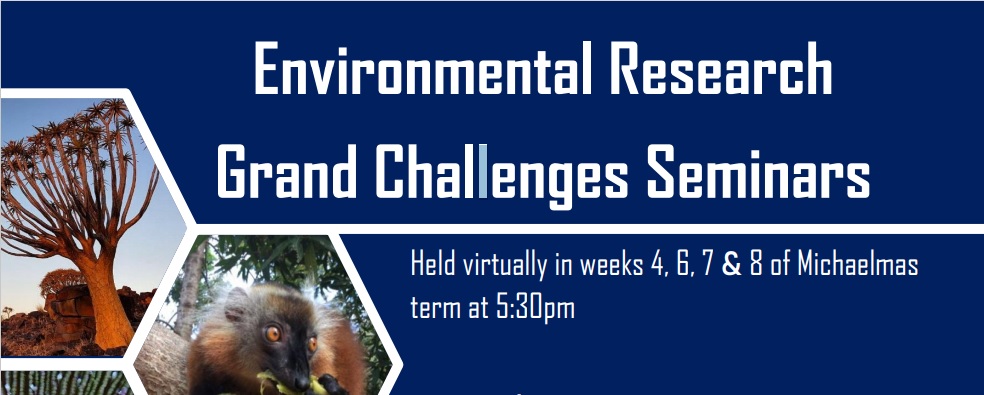 Environmental Research
Grand Challenges Seminars

Held virtually in weeks 4, 6, 7 & 8 of Michaelmas term at 5:30pm